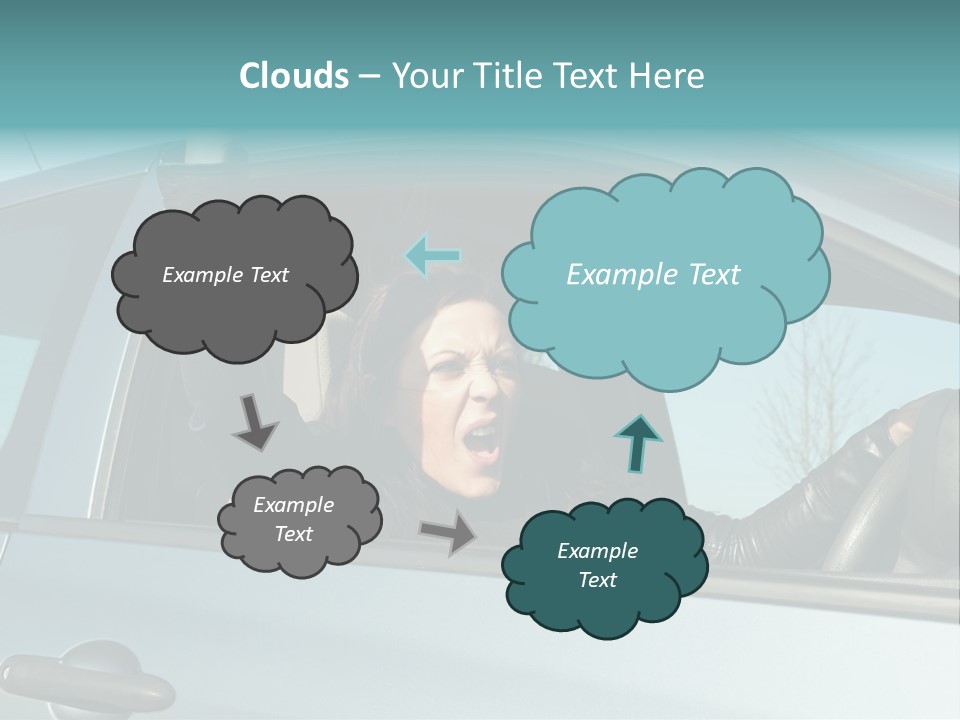 Clouds – Your Title Text Here

Example Text

Example Text

Example Text

Example Text